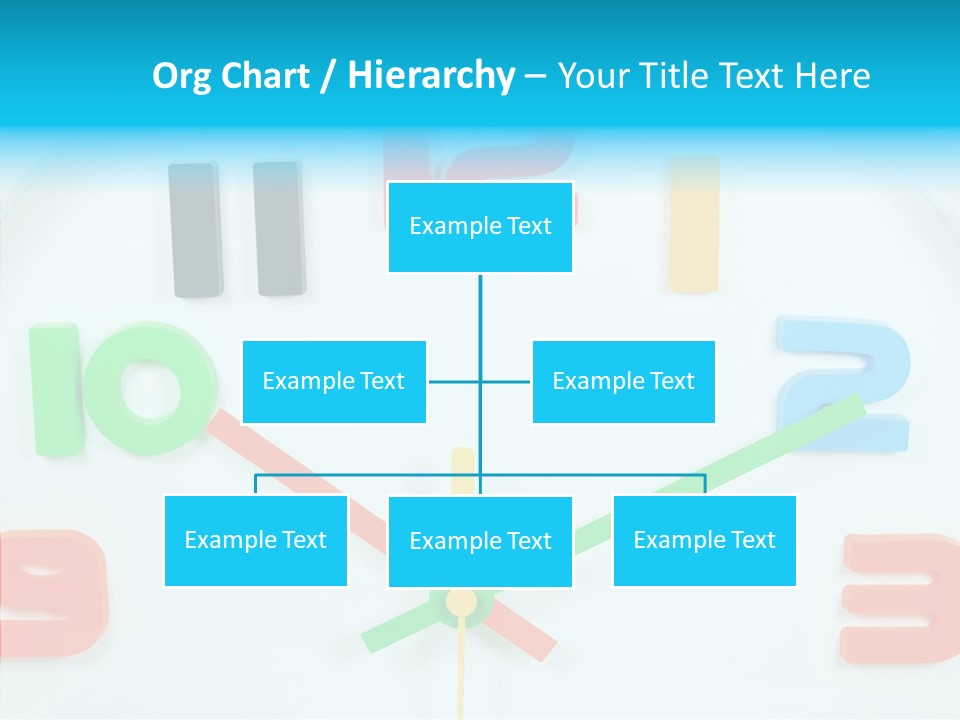 Org Chart / Hierarchy – Your Title Text Here

Example Text

Example Text

Example Text

Example Text

Example Text

Example Text